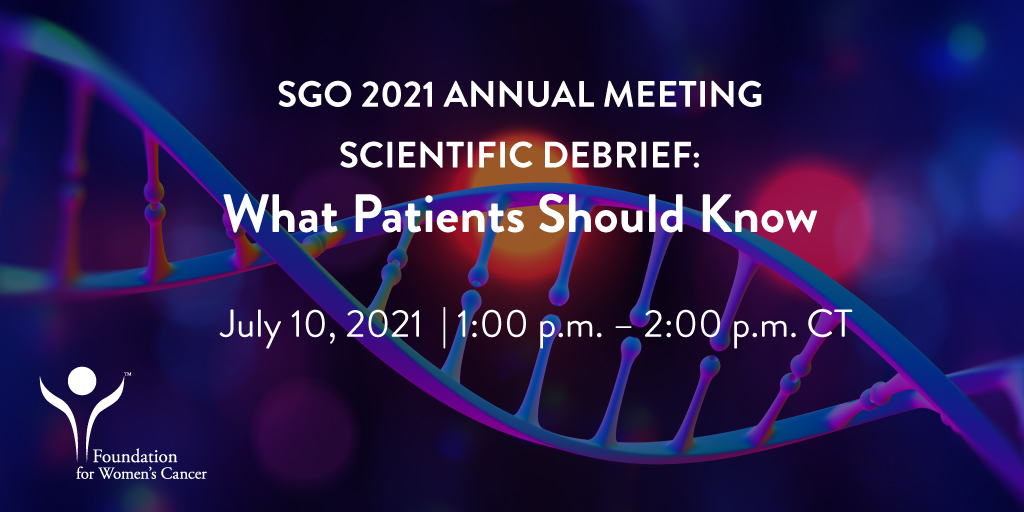 SGO 2021 ANNUAL MEETING
SCIENTIFIC DEBRIEF:
What Patients Should Know

July 10, 2021 | 1:00 p.m. – 2:00 p.m. CT

™
Foundation
for Women's Cancer